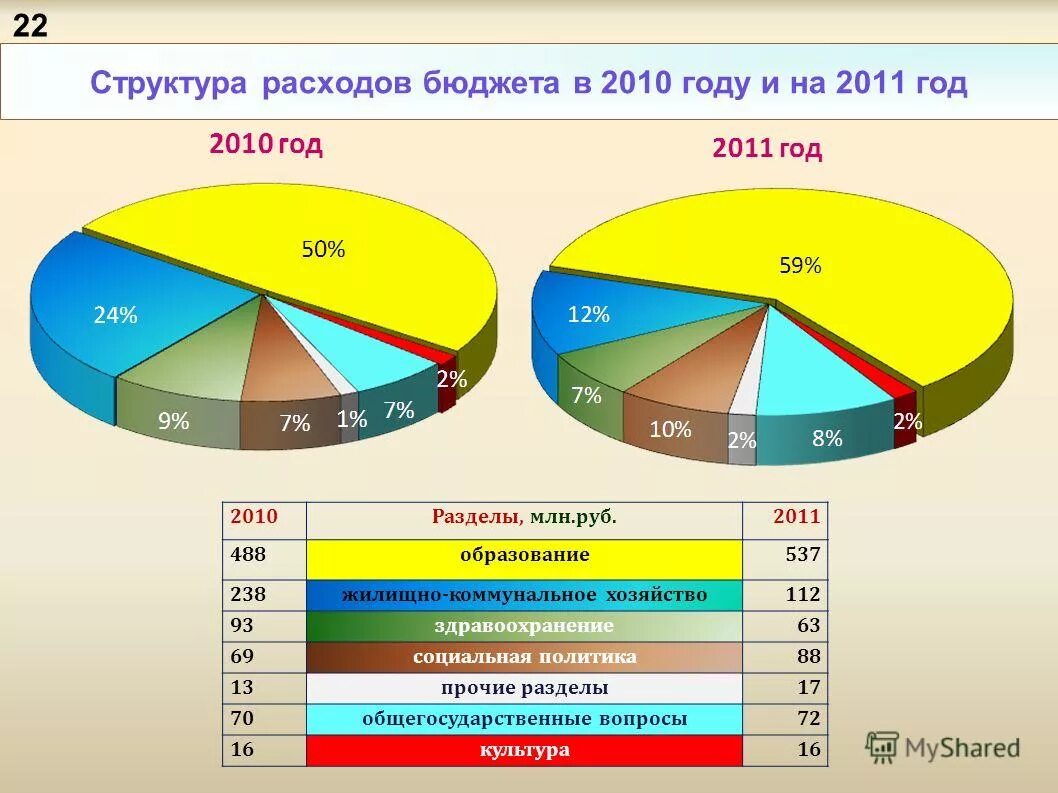 22

Структура расходов бюджета в 2010 году и на 2011 год

2010 год

50%
24%
9%
7%
1%
7%
2%

2011 год

59%
12%
7%
10%
2%
8%
2%

| 2010 | Разделы, млн.руб. | 2011 |
|---|---|---|
| 488 | образование | 537 |
| 238 | жилищно-коммунальное хозяйство | 112 |
| 93 | здравоохранение | 63 |
| 69 | социальная политика | 88 |
| 13 | прочие разделы | 17 |
| 70 | общегосударственные вопросы | 72 |
| 16 | культура | 16 |

MyShared